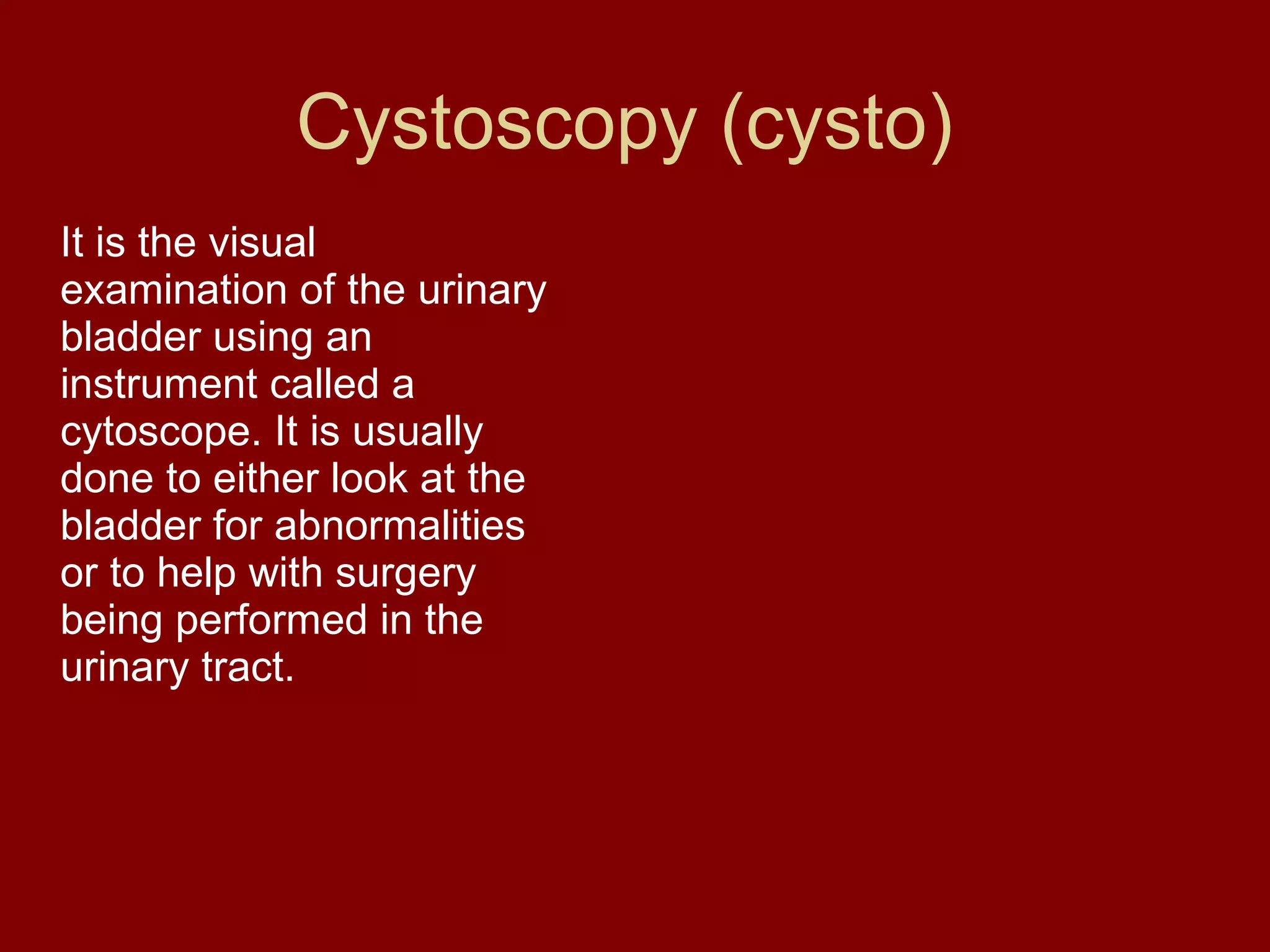 Cystoscopy (cysto)

It is the visual examination of the urinary bladder using an instrument called a cytoscope. It is usually done to either look at the bladder for abnormalities or to help with surgery being performed in the urinary tract.